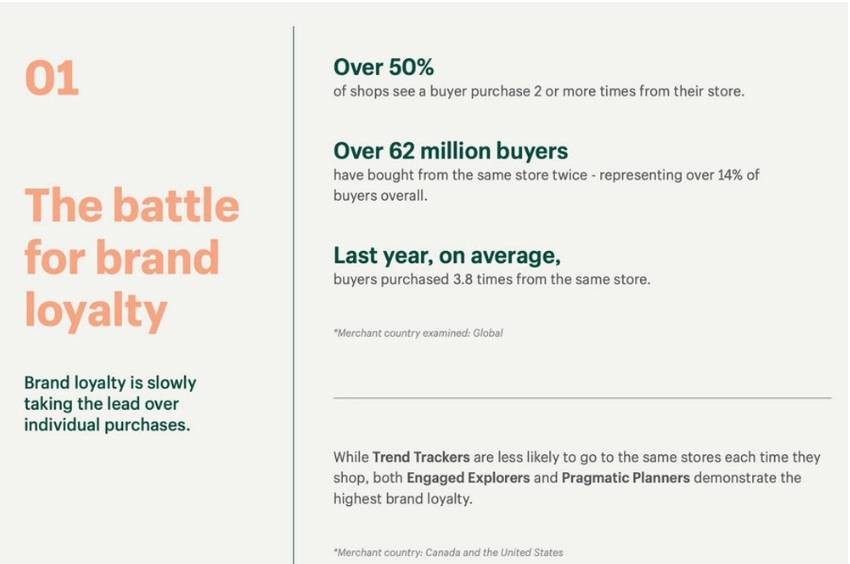 01

The battle for brand loyalty

Brand loyalty is slowly taking the lead over individual purchases.

Over 50%
of shops see a buyer purchase 2 or more times from their store.

Over 62 million buyers
have bought from the same store twice - representing over 14% of buyers overall.

Last year, on average,
buyers purchased 3.8 times from the same store.

*Merchant country examined: Global

While Trend Trackers are less likely to go to the same stores each time they shop, both Engaged Explorers and Pragmatic Planners demonstrate the highest brand loyalty.

*Merchant country: Canada and the United States